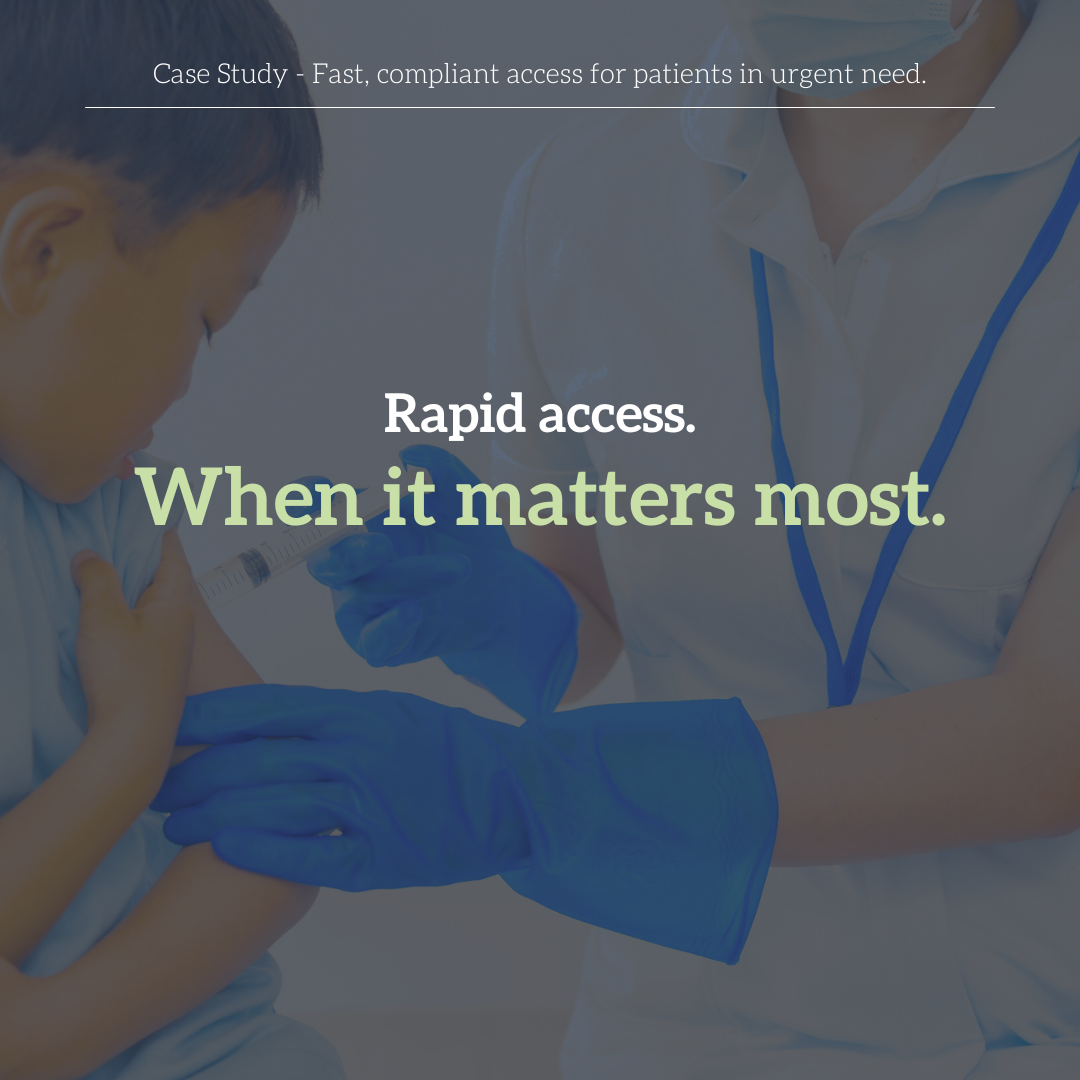 Case Study - Fast, compliant access for patients in urgent need.

Rapid access.
When it matters most.